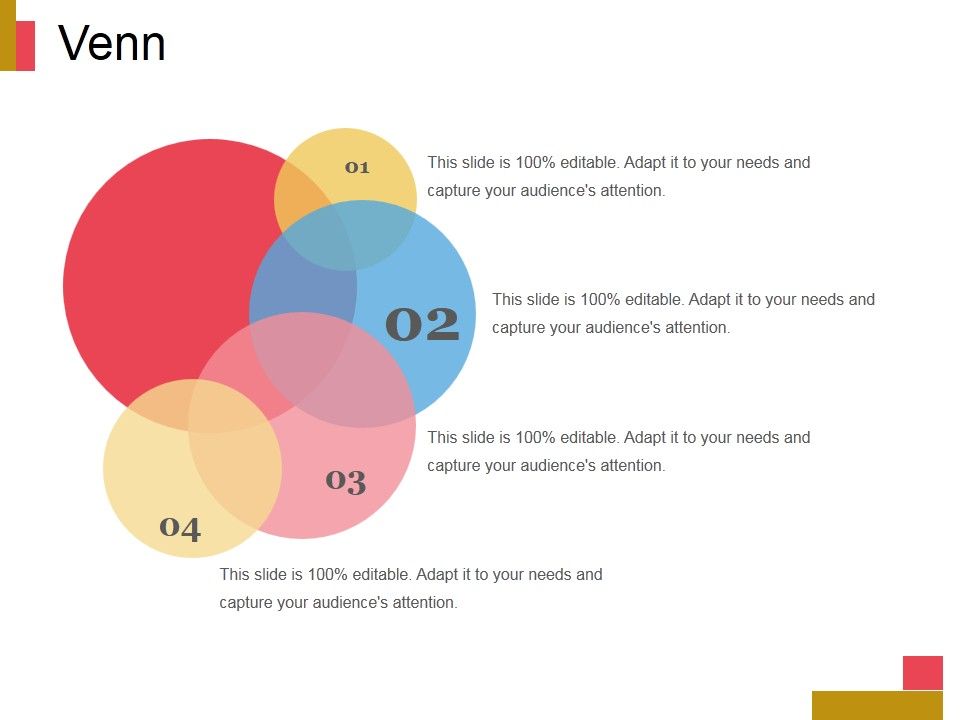 Venn

01

This slide is 100% editable. Adapt it to your needs and capture your audience's attention.

02

This slide is 100% editable. Adapt it to your needs and capture your audience's attention.

03

This slide is 100% editable. Adapt it to your needs and capture your audience's attention.

04

This slide is 100% editable. Adapt it to your needs and capture your audience's attention.